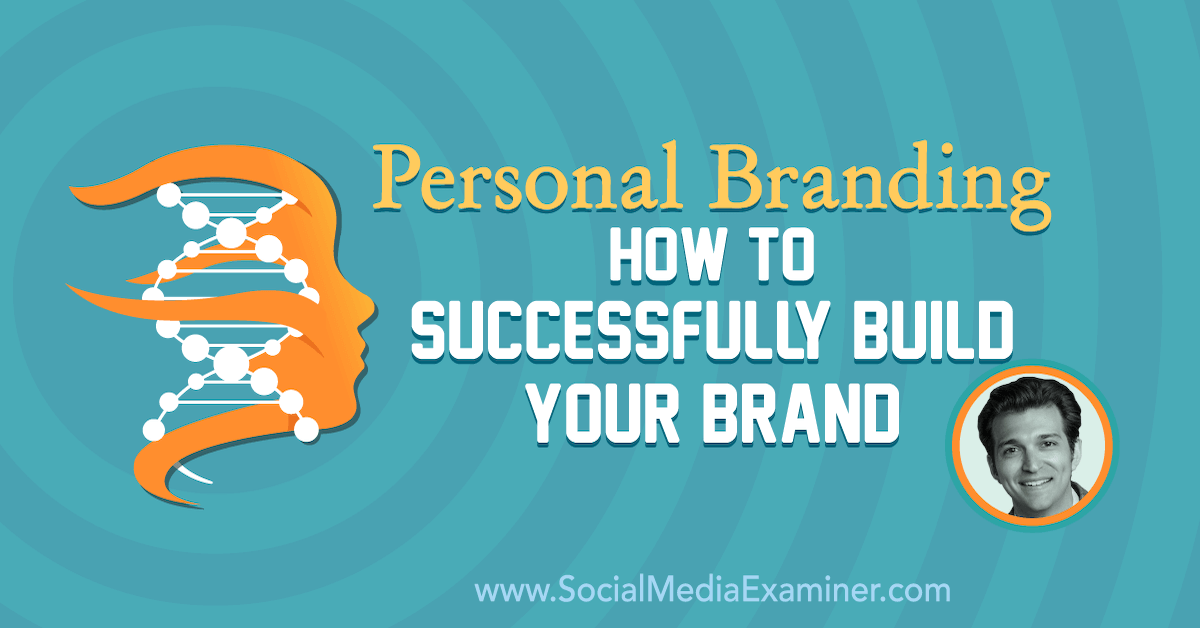 Personal Branding
HOW TO
SUCCESSFULLY BUILD
YOUR BRAND

www.SocialMediaExaminer.com